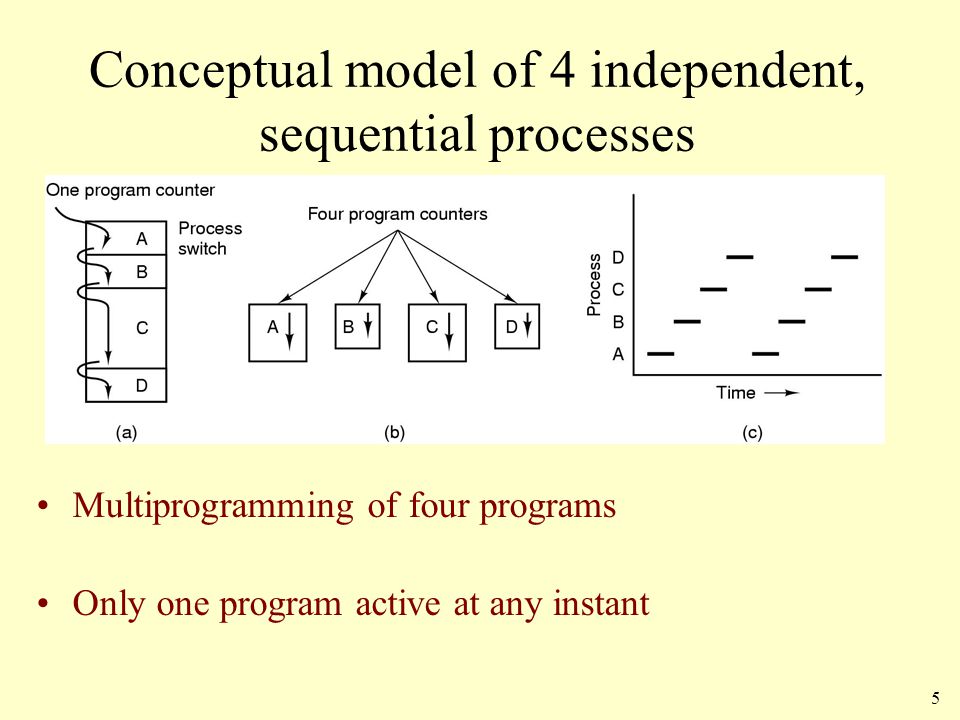 Conceptual model of 4 independent, sequential processes

One program counter

A
B
C
D

Process switch

(a)

Four program counters

A
B
C
D

(b)

Process
D
C
B
A

Time

(c)

• Multiprogramming of four programs

• Only one program active at any instant

5